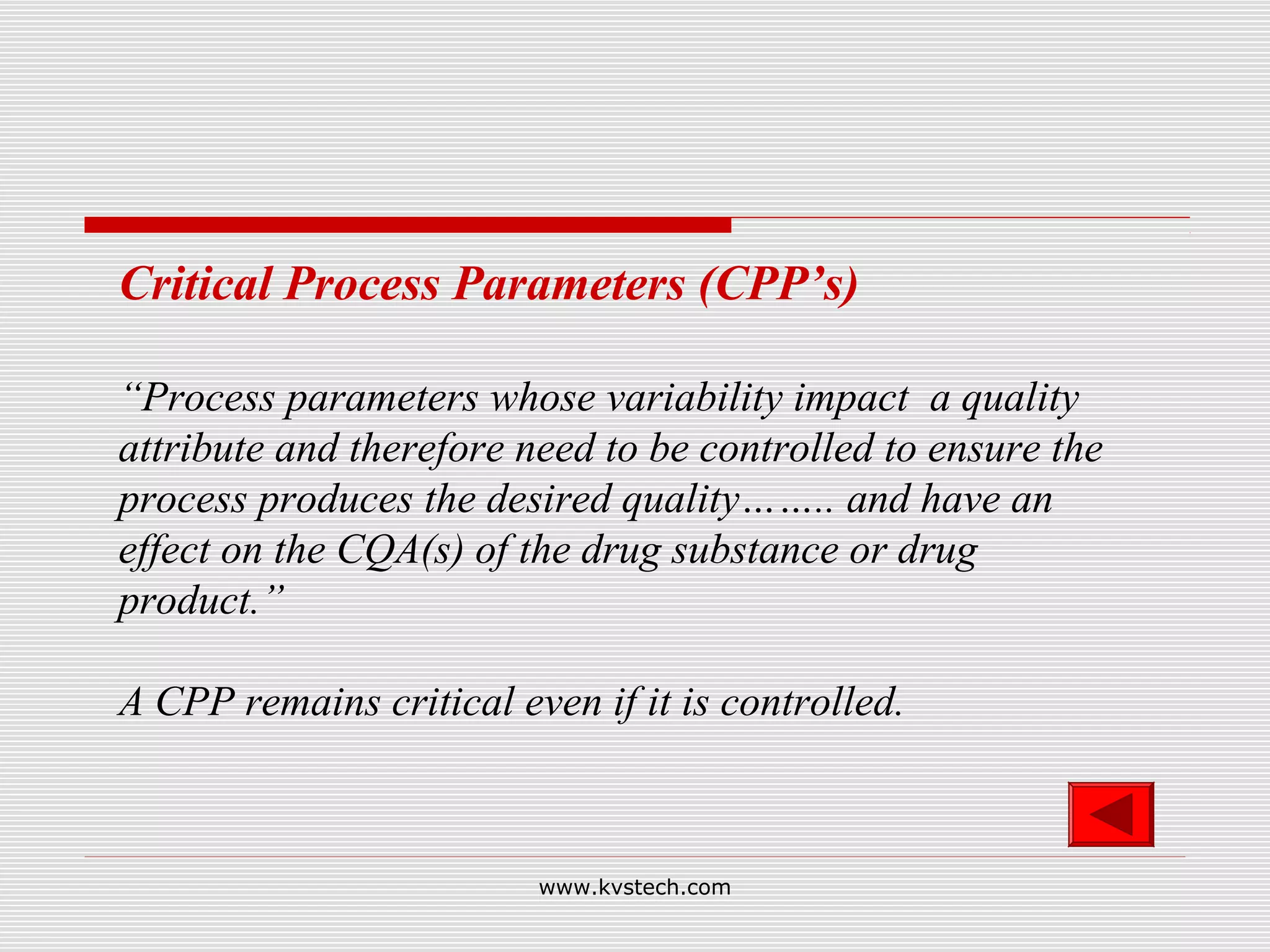 Critical Process Parameters (CPP's)

"Process parameters whose variability impact a quality attribute and therefore need to be controlled to ensure the process produces the desired quality…….. and have an effect on the CQA(s) of the drug substance or drug product."

A CPP remains critical even if it is controlled.

www.kvstech.com